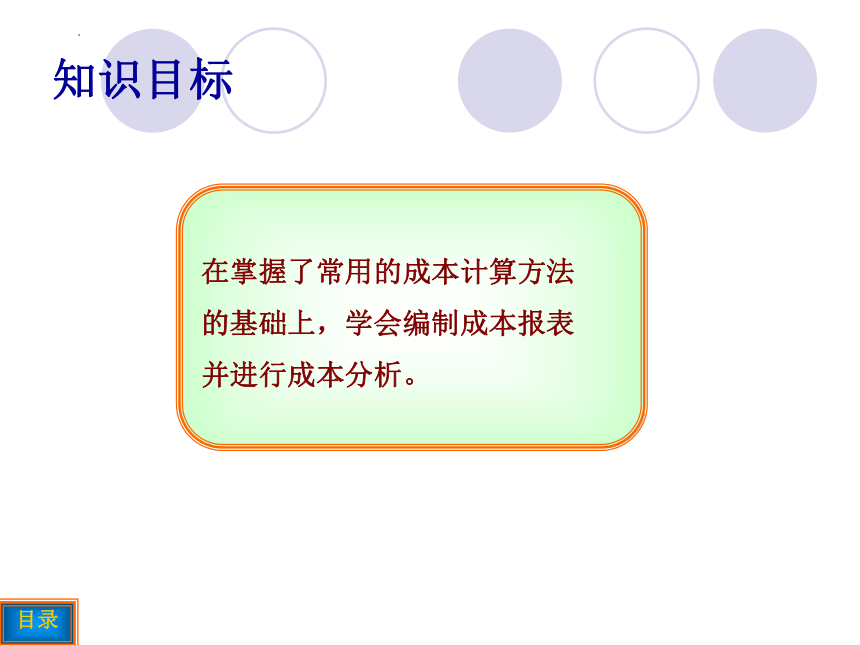 知识目标

在掌握了常用的成本计算方法的基础上，学会编制成本报表并进行成本分析。

目录